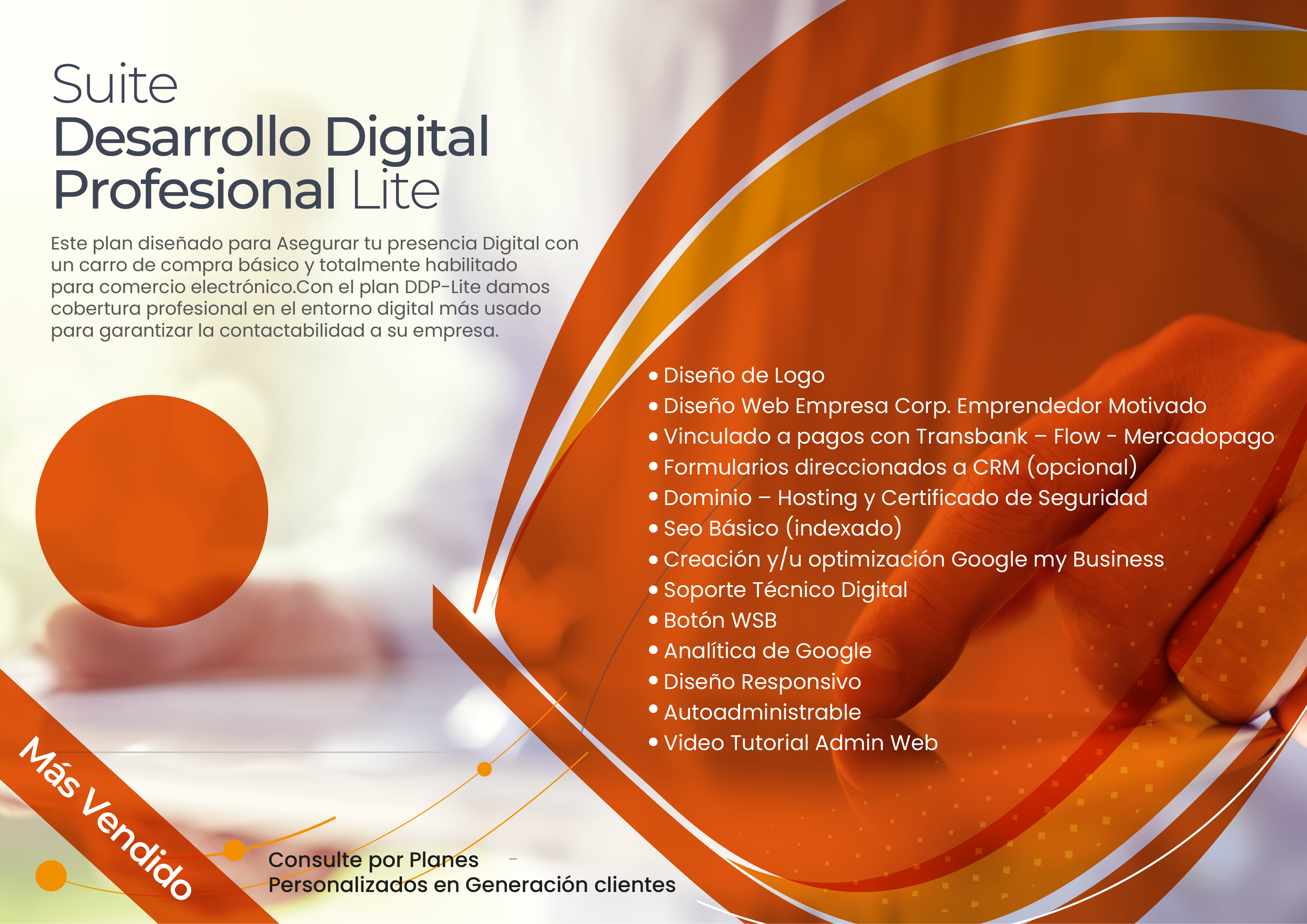 Suite
Desarrollo Digital
Profesional Lite

Este plan diseñado para Asegurar tu presencia Digital con un carro de compra básico y totalmente habilitado para comercio electrónico.Con el plan DDP-Lite damos cobertura profesional en el entorno digital más usado para garantizar la contactabilidad a su empresa.

• Diseño de Logo
• Diseño Web Empresa Corp. Emprendedor Motivado
• Vinculado a pagos con Transbank – Flow - Mercadopago
• Formularios direccionados a CRM (opcional)
• Dominio – Hosting y Certificado de Seguridad
• Seo Básico (indexado)
• Creación y/u optimización Google my Business
• Soporte Técnico Digital
• Botón WSB
• Analítica de Google
• Diseño Responsivo
• Autoadministrable
• Video Tutorial Admin Web

Más Vendido

Consulte por Planes -
Personalizados en Generación clientes